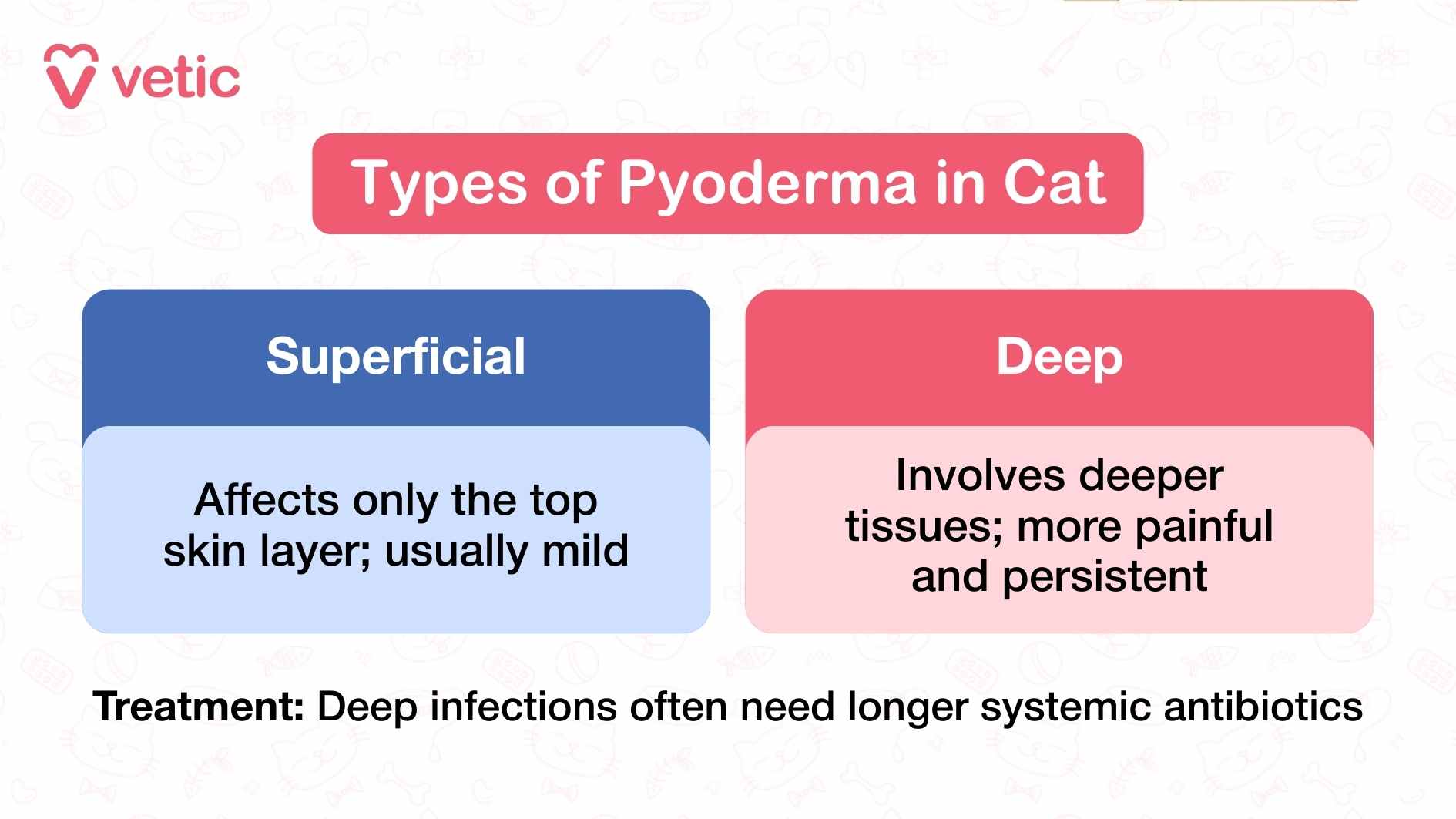 vetic

Types of Pyoderma in Cat

Superficial

Affects only the top skin layer; usually mild

Deep

Involves deeper tissues; more painful and persistent

Treatment: Deep infections often need longer systemic antibiotics